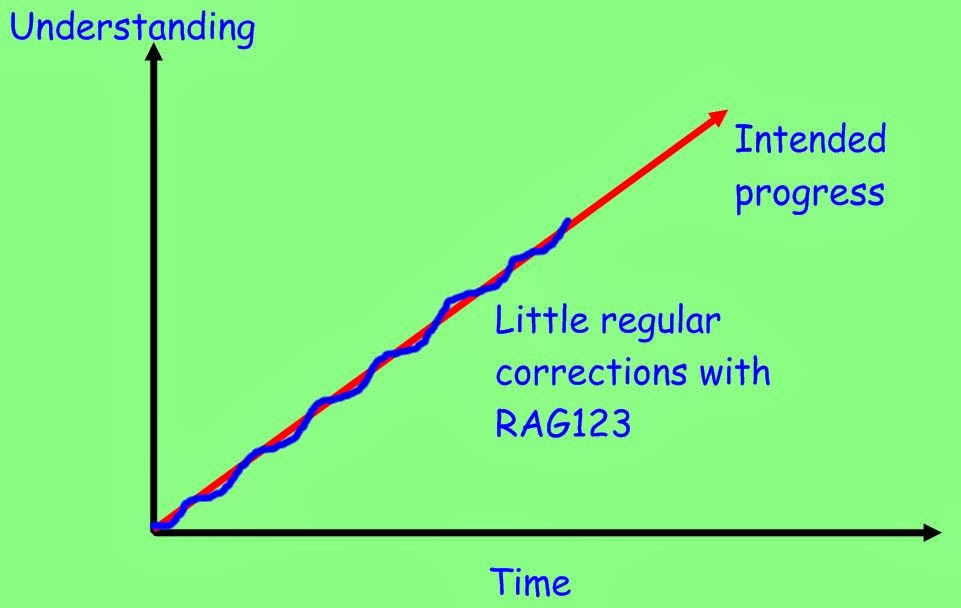 Understanding

Intended progress

Little regular corrections with RAG123

Time